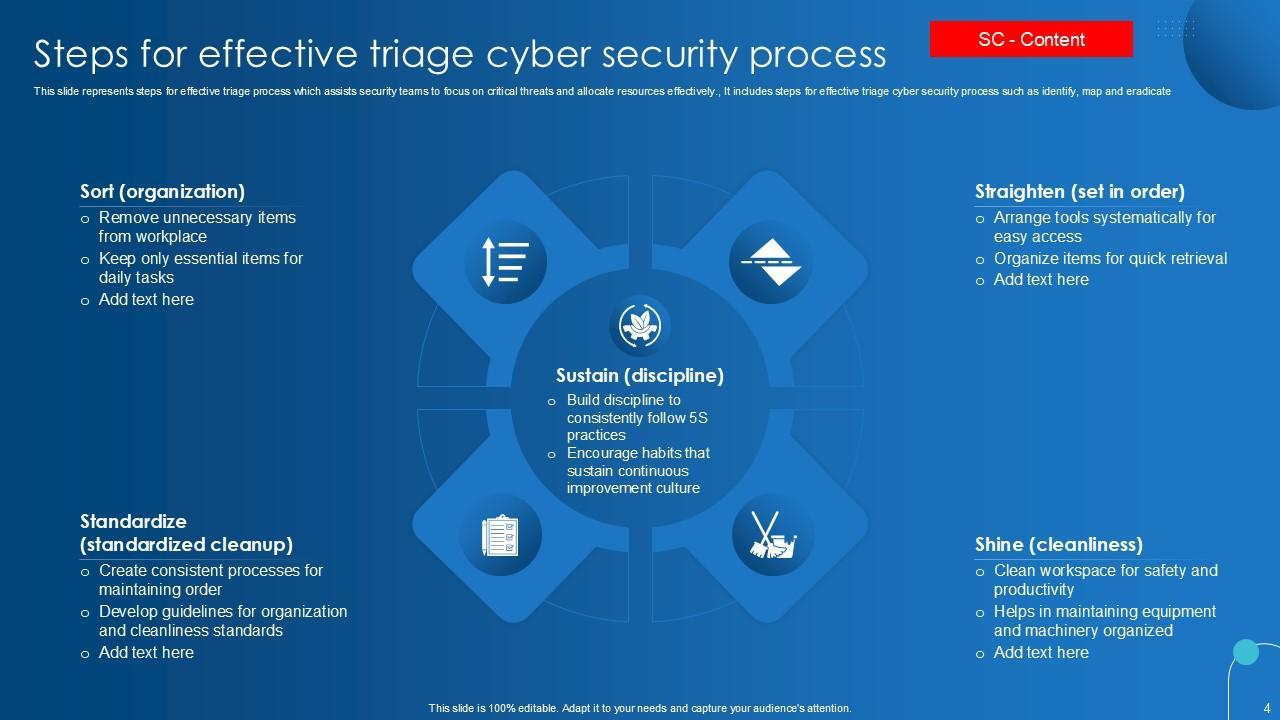 Steps for effective triage cyber security process

SC - Content

This slide represents steps for effective triage process which assists security teams to focus on critical threats and allocate resources effectively., It includes steps for effective triage cyber security process such as identify, map and eradicate

Sort (organization)
o Remove unnecessary items from workplace
o Keep only essential items for daily tasks
o Add text here

Straighten (set in order)
o Arrange tools systematically for easy access
o Organize items for quick retrieval
o Add text here

Sustain (discipline)
o Build discipline to consistently follow 5S practices
o Encourage habits that sustain continuous improvement culture

Standardize (standardized cleanup)
o Create consistent processes for maintaining order
o Develop guidelines for organization and cleanliness standards
o Add text here

Shine (cleanliness)
o Clean workspace for safety and productivity
o Helps in maintaining equipment and machinery organized
o Add text here

This slide is 100% editable. Adapt it to your needs and capture your audience's attention.

4